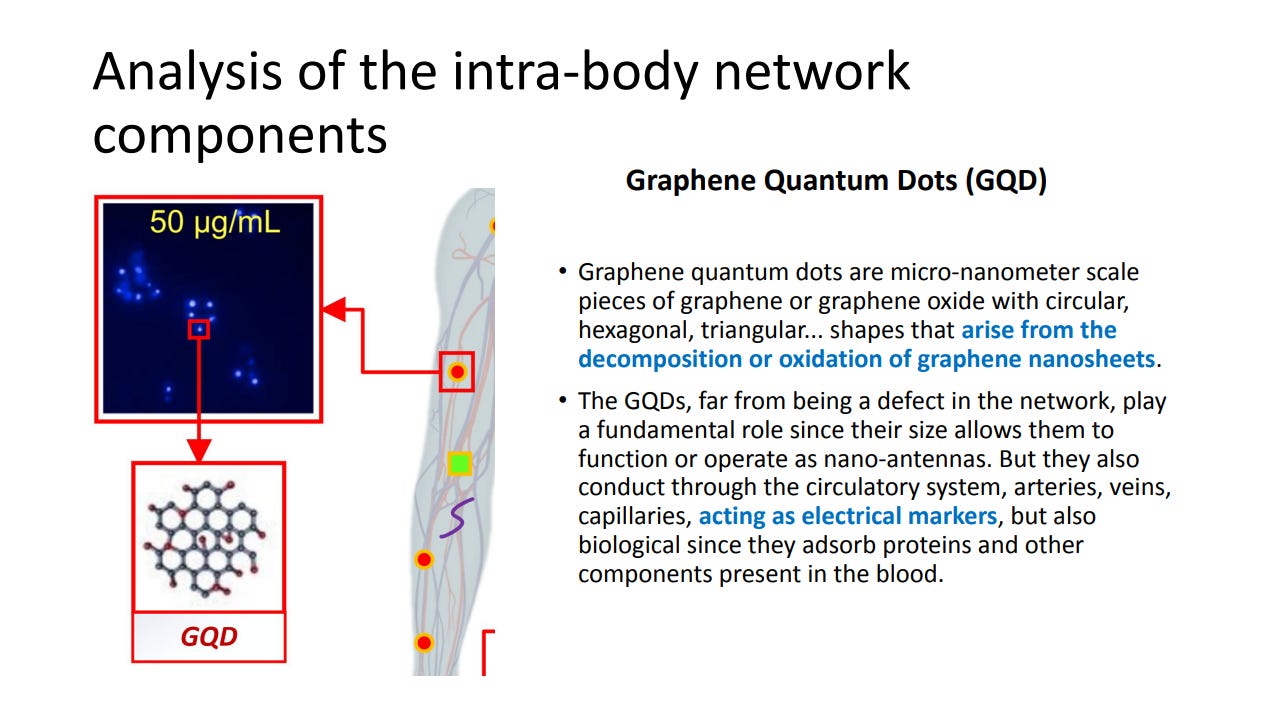 Analysis of the intra-body network components

50 μg/mL

GQD

Graphene Quantum Dots (GQD)

• Graphene quantum dots are micro-nanometer scale pieces of graphene or graphene oxide with circular, hexagonal, triangular... shapes that arise from the decomposition or oxidation of graphene nanosheets.

• The GQDs, far from being a defect in the network, play a fundamental role since their size allows them to function or operate as nano-antennas. But they also conduct through the circulatory system, arteries, veins, capillaries, acting as electrical markers, but also biological since they adsorb proteins and other components present in the blood.